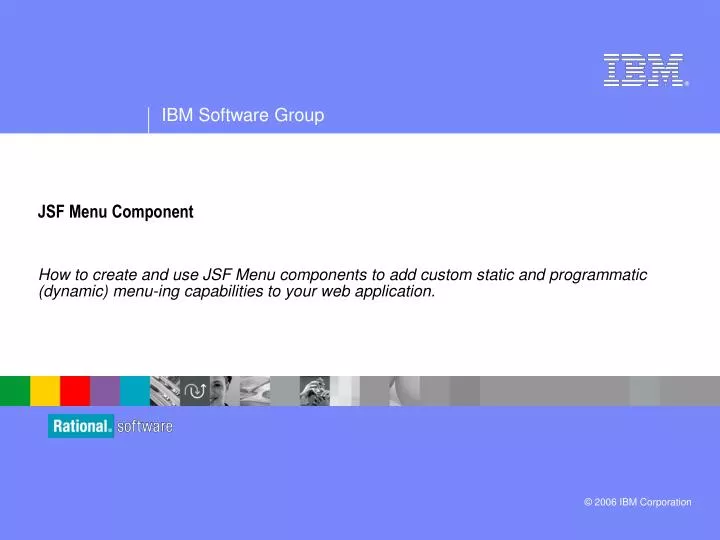 IBM®

IBM Software Group

JSF Menu Component

How to create and use JSF Menu components to add custom static and programmatic (dynamic) menu-ing capabilities to your web application.

Rational. software

© 2006 IBM Corporation